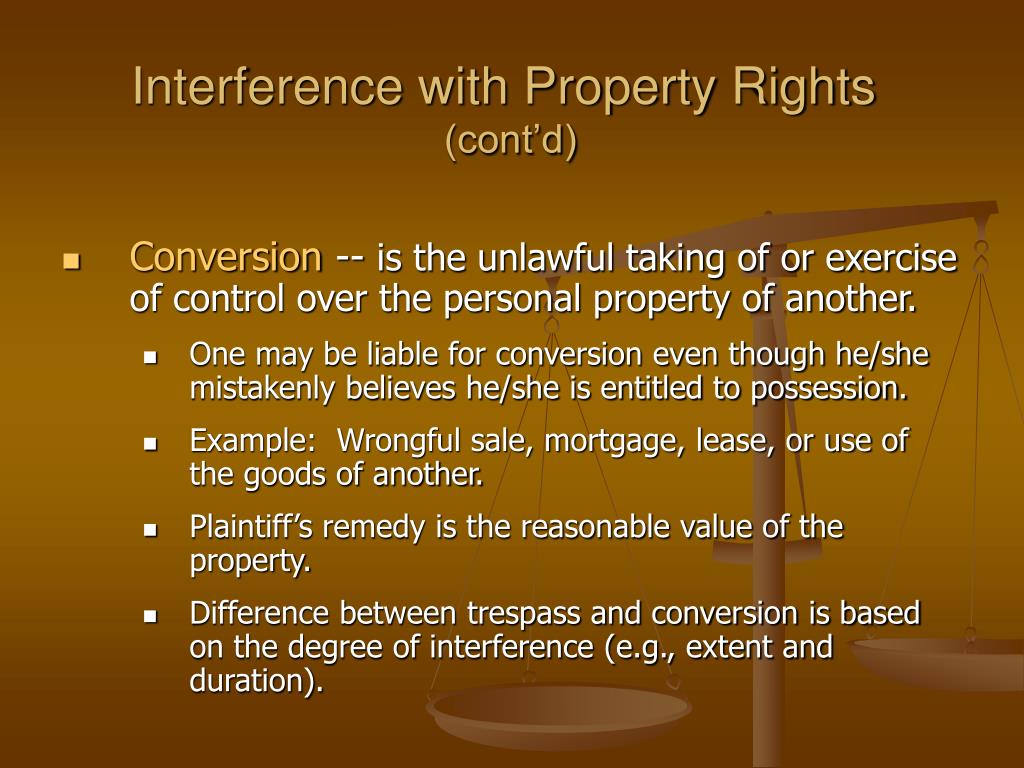 Interference with Property Rights
(cont’d)

Conversion -- is the unlawful taking of or exercise of control over the personal property of another.

One may be liable for conversion even though he/she mistakenly believes he/she is entitled to possession.

Example:  Wrongful sale, mortgage, lease, or use of the goods of another.

Plaintiff’s remedy is the reasonable value of the property.

Difference between trespass and conversion is based on the degree of interference (e.g., extent and duration).